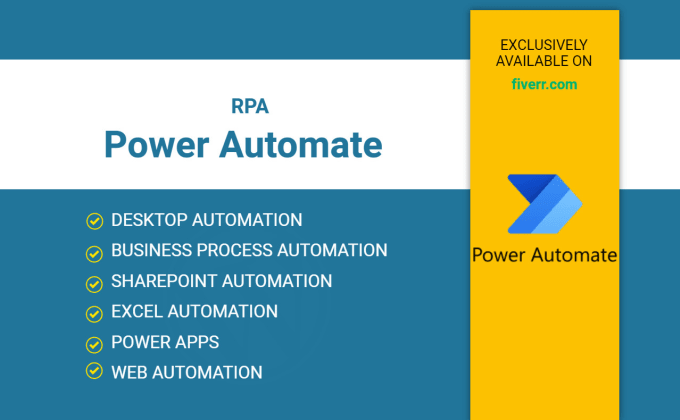 RPA
Power Automate

DESKTOP AUTOMATION
BUSINESS PROCESS AUTOMATION
SHAREPOINT AUTOMATION
EXCEL AUTOMATION
POWER APPS
WEB AUTOMATION

EXCLUSIVELY AVAILABLE ON
fiverr.com

Power Automate